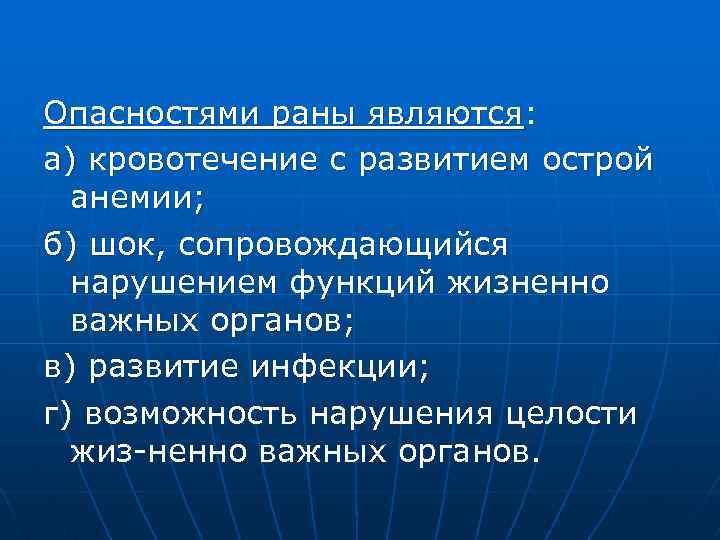 Опасностями раны являются:

а) кровотечение с развитием острой анемии;

б) шок, сопровождающийся нарушением функций жизненно важных органов;

в) развитие инфекции;

г) возможность нарушения целости жиз-ненно важных органов.